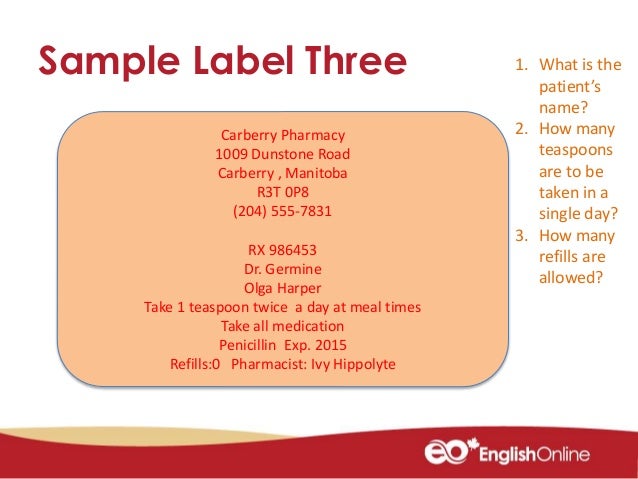 Sample Label Three

Carberry Pharmacy
1009 Dunstone Road
Carberry , Manitoba
R3T 0P8
(204) 555-7831

RX 986453
Dr. Germine
Olga Harper
Take 1 teaspoon twice a day at meal times
Take all medication
Penicillin Exp. 2015
Refills:0 Pharmacist: Ivy Hippolyte

1. What is the patient's name?
2. How many teaspoons are to be taken in a single day?
3. How many refills are allowed?

eo EnglishOnline